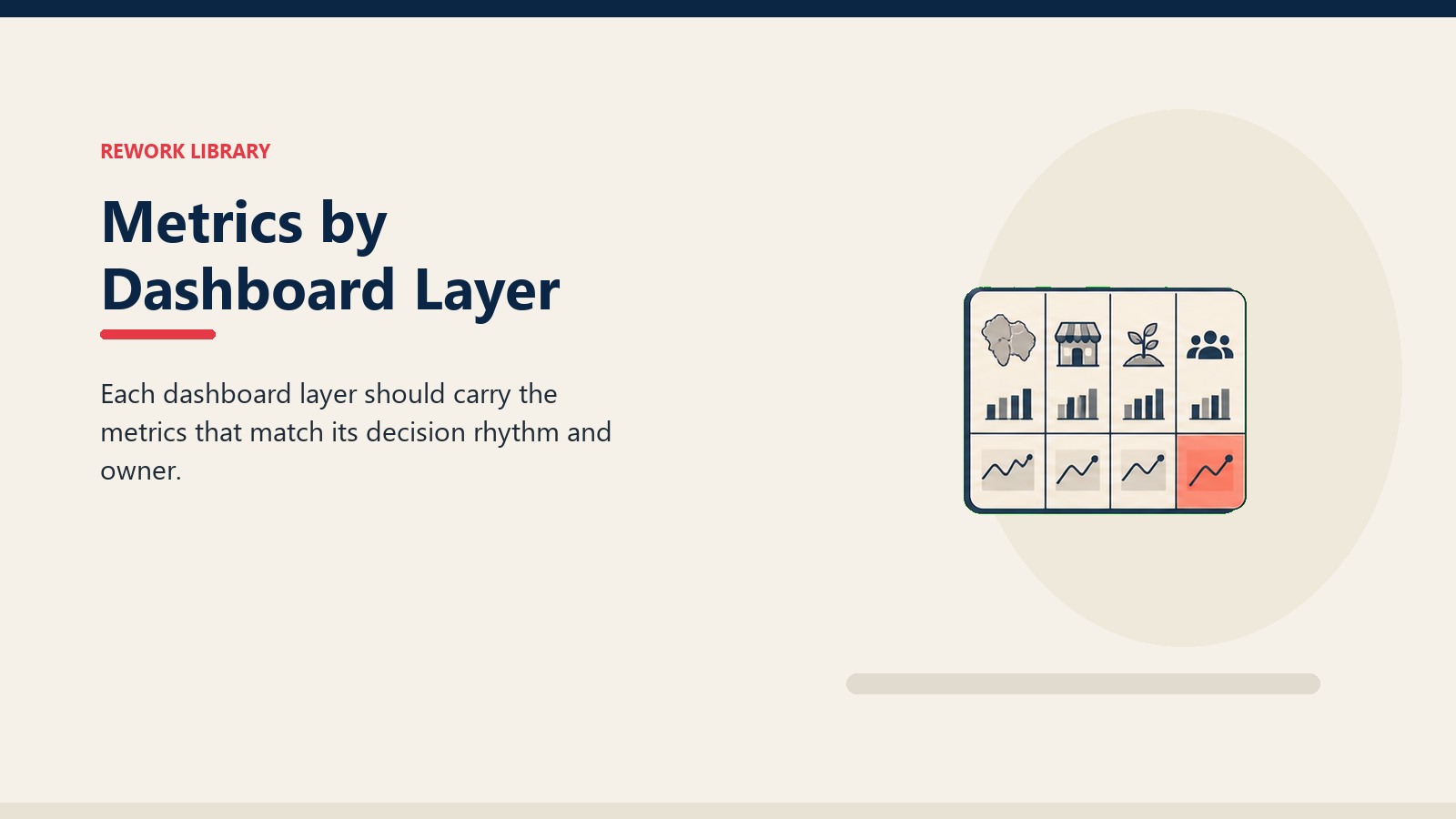 REWORK LIBRARY

Metrics by Dashboard Layer

Each dashboard layer should carry the metrics that match its decision rhythm and owner.